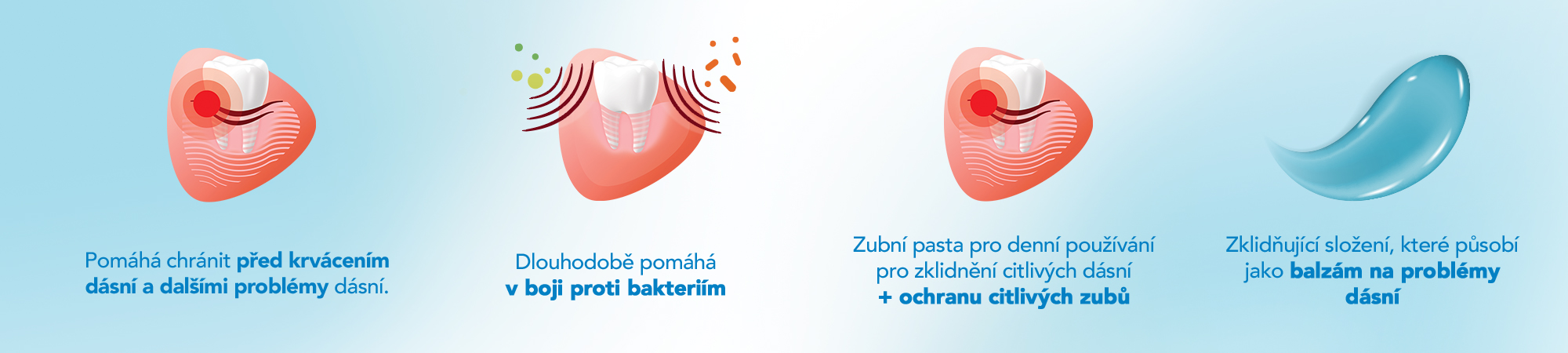 Pomáhá chránit před krvácením dásní a dalšími problémy dásní.

Dlouhodobě pomáhá v boji proti bakteriím

Zubní pasta pro denní používání pro zklidnění citlivých dásní + ochranu citlivých zubů

Zklidňující složení, které působí jako balzám na problémy dásní